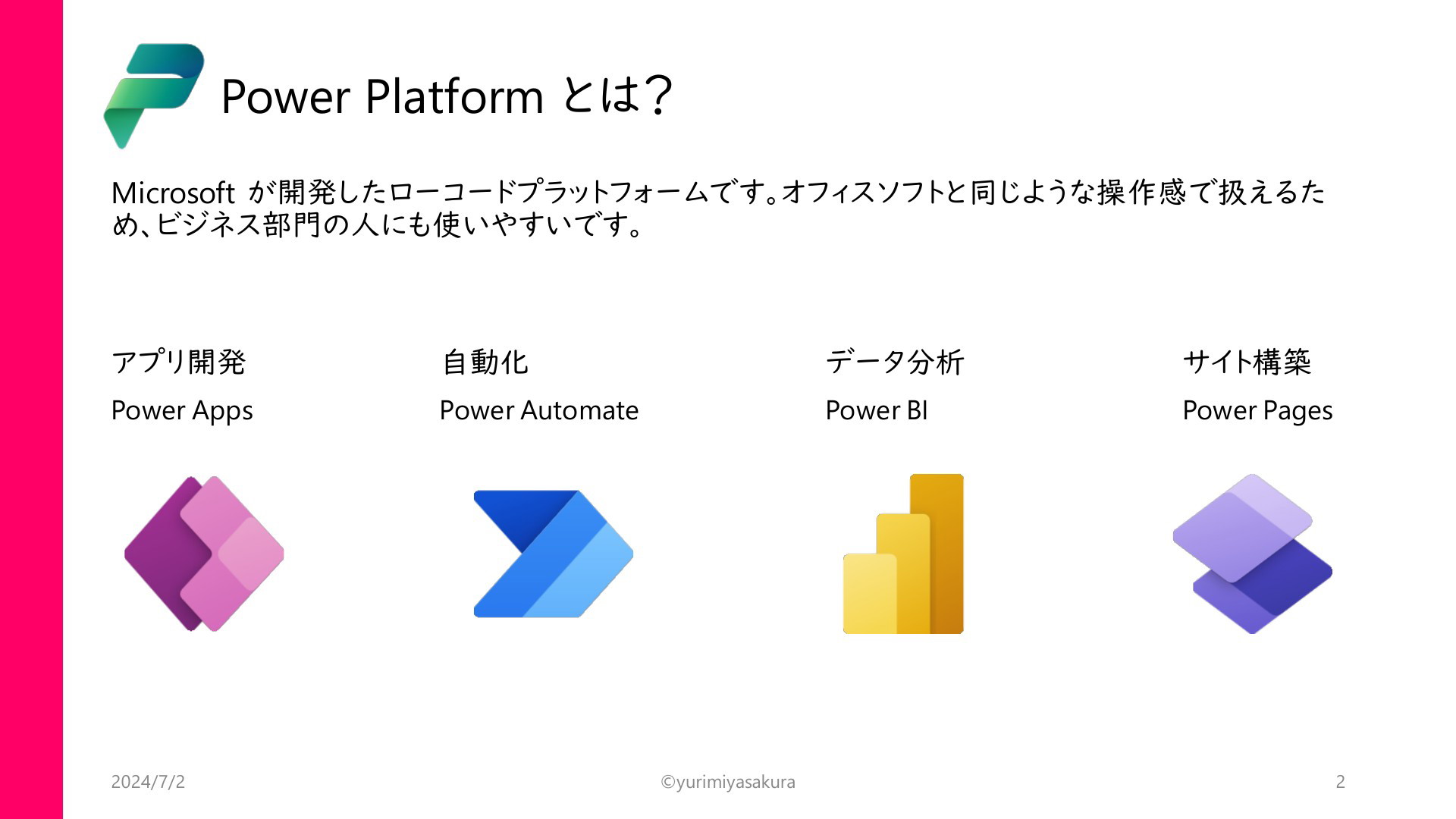 Power Platform とは?

Microsoft が開発したローコードプラットフォームです。オフィスソフトと同じような操作感で扱えるため、ビジネス部門の人にも使いやすいです。

アプリ開発

Power Apps

自動化

Power Automate

データ分析

Power BI

サイト構築

Power Pages

2024/7/2

©yurimiyasakura

2